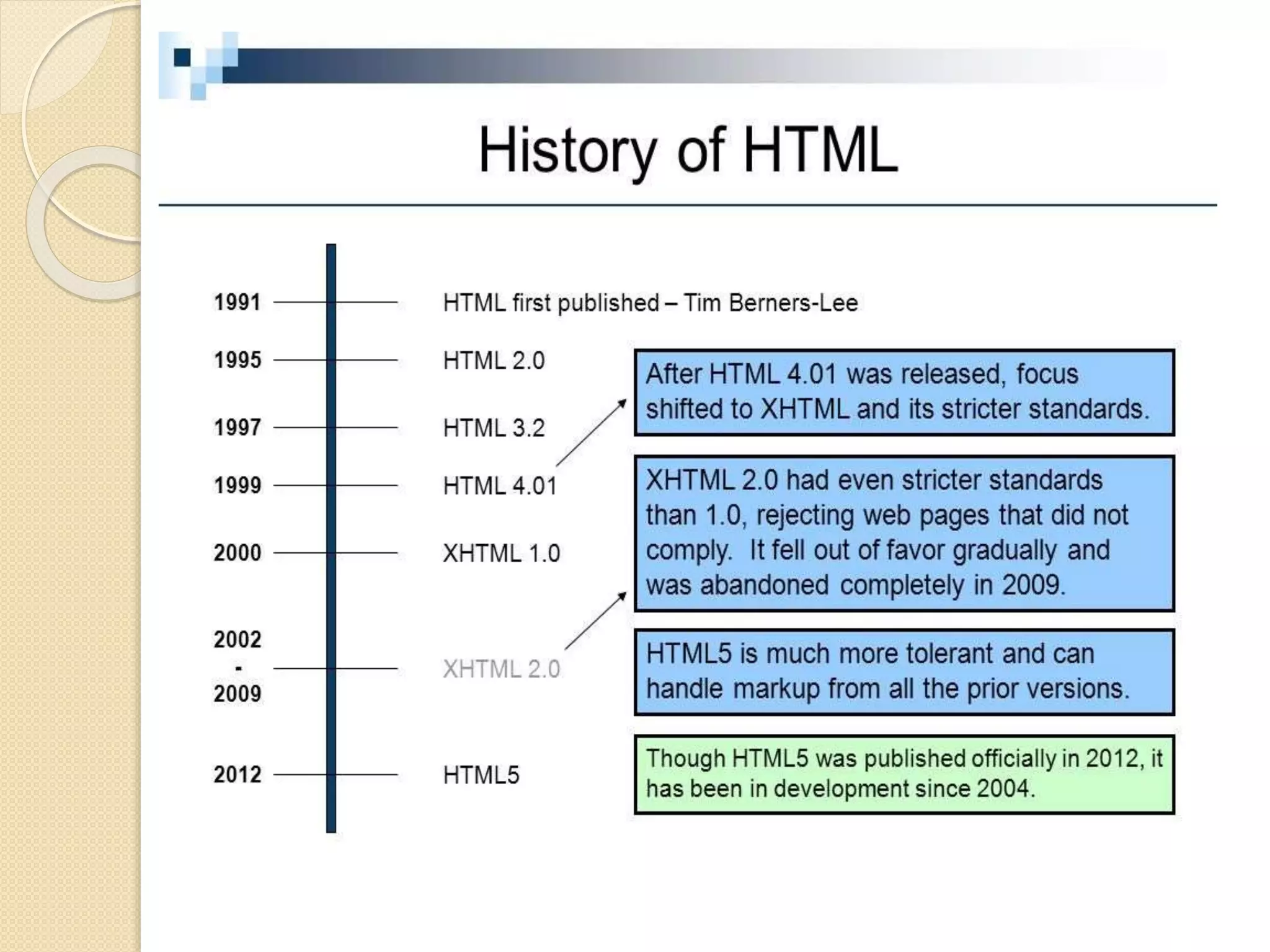 History of HTML

1991 HTML first published – Tim Berners-Lee

1995 HTML 2.0

1997 HTML 3.2

1999 HTML 4.01

2000 XHTML 1.0

2002 - 2009 XHTML 2.0

2012 HTML5

After HTML 4.01 was released, focus shifted to XHTML and its stricter standards.

XHTML 2.0 had even stricter standards than 1.0, rejecting web pages that did not comply. It fell out of favor gradually and was abandoned completely in 2009.

HTML5 is much more tolerant and can handle markup from all the prior versions.

Though HTML5 was published officially in 2012, it has been in development since 2004.